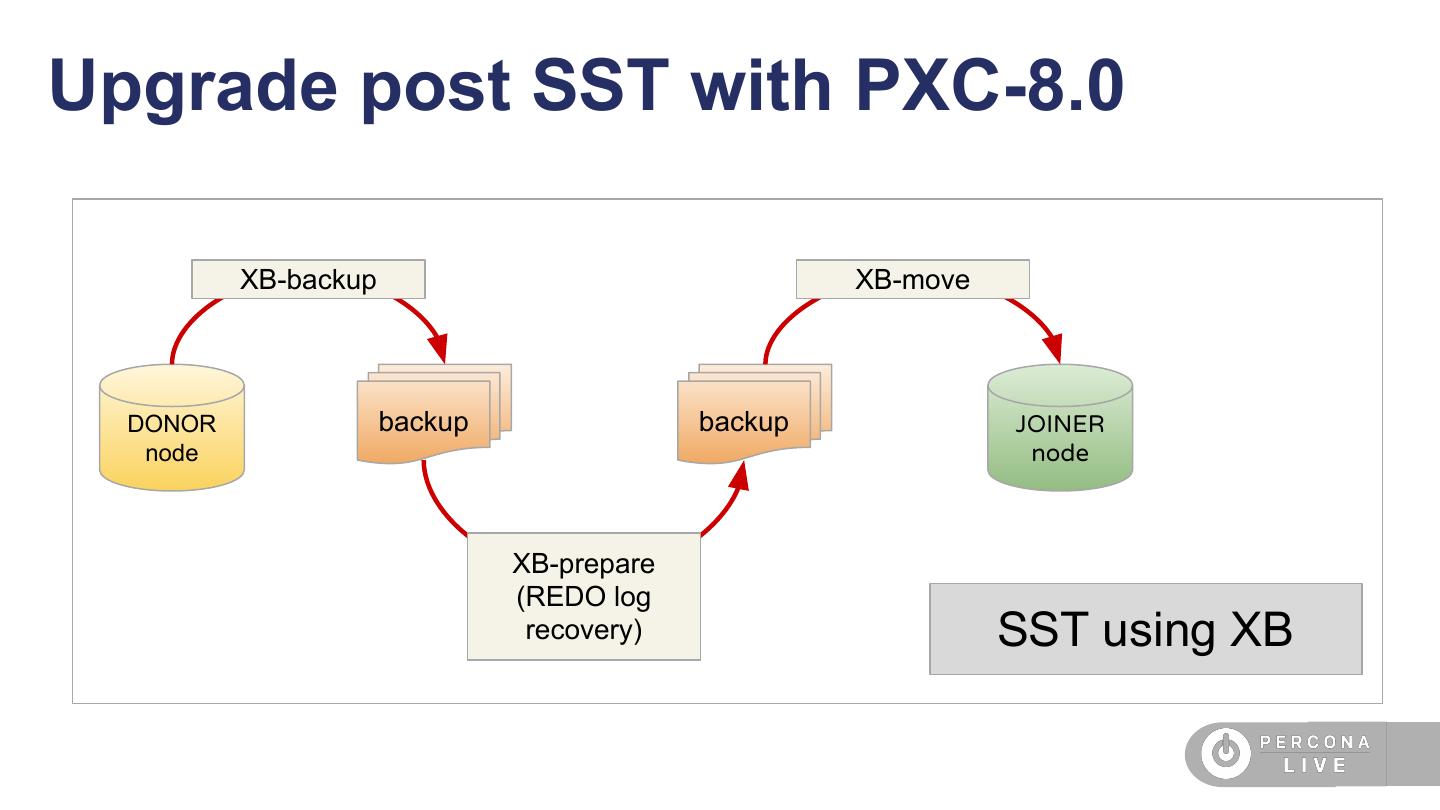 Upgrade post SST with PXC-8.0

XB-backup

XB-move

DONOR node

backup

backup

JOINER node

XB-prepare (REDO log recovery)

SST using XB

PERCONA LIVE